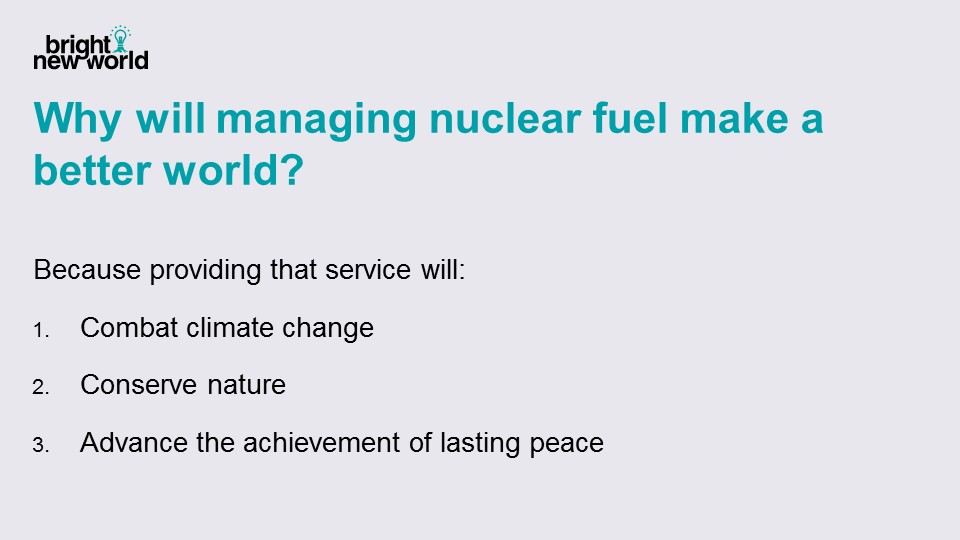 bright new world

Why will managing nuclear fuel make a better world?

Because providing that service will:

1. Combat climate change
2. Conserve nature
3. Advance the achievement of lasting peace